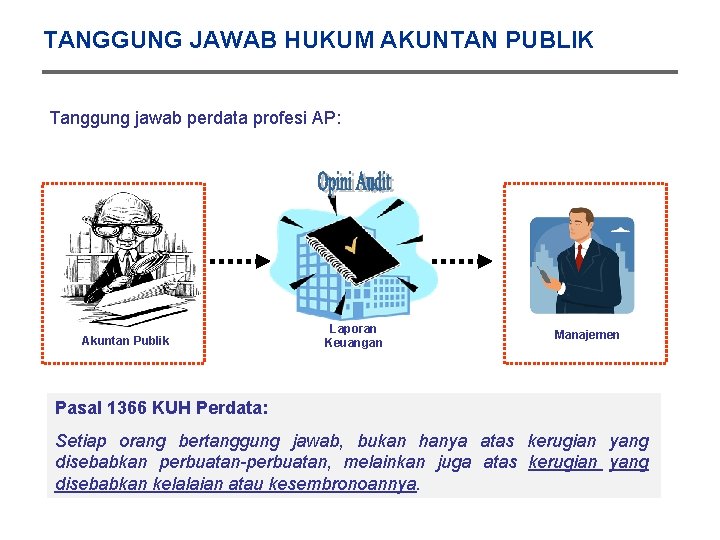 TANGGUNG JAWAB HUKUM AKUNTAN PUBLIK

Tanggung jawab perdata profesi AP:

Opini Audit

Akuntan Publik

Laporan Keuangan

Manajemen

Pasal 1366 KUH Perdata:

Setiap orang bertanggung jawab, bukan hanya atas kerugian yang disebabkan perbuatan-perbuatan, melainkan juga atas kerugian yang disebabkan kelalaian atau kesembronoannya.